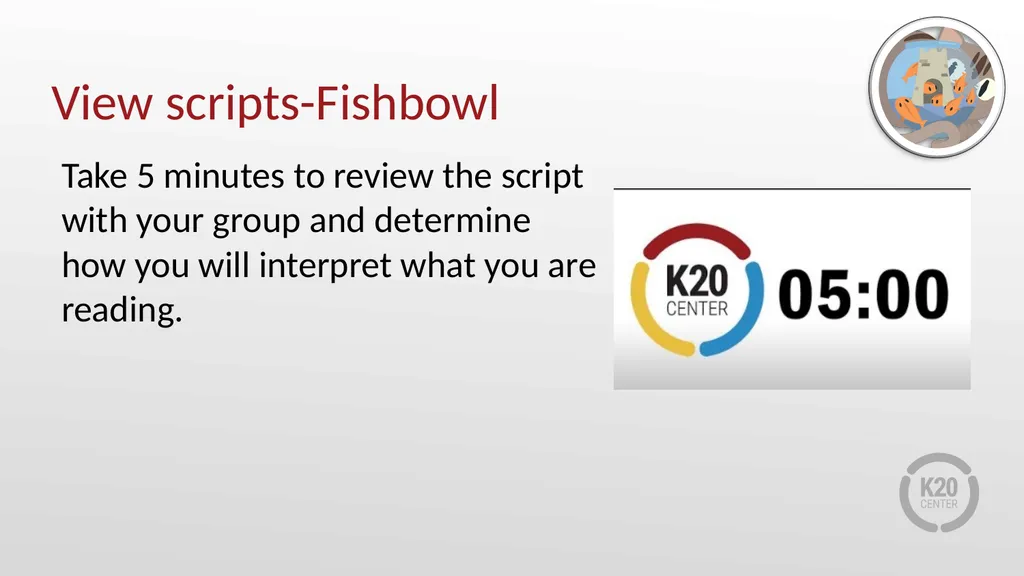 View scripts-Fishbowl

Take 5 minutes to review the script with your group and determine how you will interpret what you are reading.

K20 CENTER 05:00

K20 CENTER